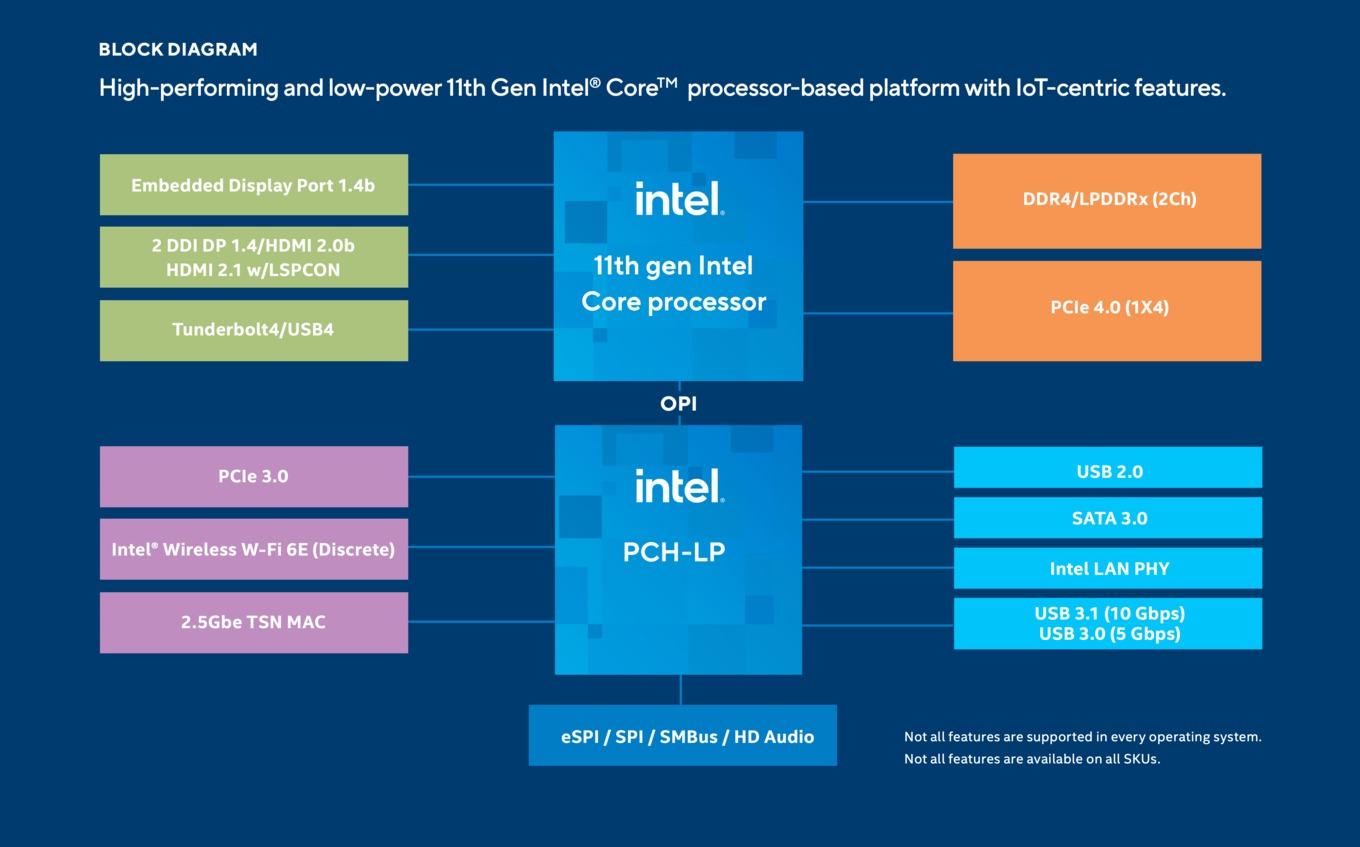 BLOCK DIAGRAM

High-performing and low-power 11th Gen Intel® Core™ processor-based platform with IoT-centric features.

Embedded Display Port 1.4b

2 DDI DP 1.4/HDMI 2.0b
HDMI 2.1 w/LSPCON

Tunderbolt4/USB4

intel.

11th gen Intel
Core processor

DDR4/LPDDRx (2Ch)

PCIe 4.0 (1X4)

OPI

PCIe 3.0

Intel® Wireless W-Fi 6E (Discrete)

2.5Gbe TSN MAC

intel.

PCH-LP

USB 2.0

SATA 3.0

Intel LAN PHY

USB 3.1 (10 Gbps)
USB 3.0 (5 Gbps)

eSPI / SPI / SMBus / HD Audio

Not all features are supported in every operating system.
Not all features are available on all SKUs.